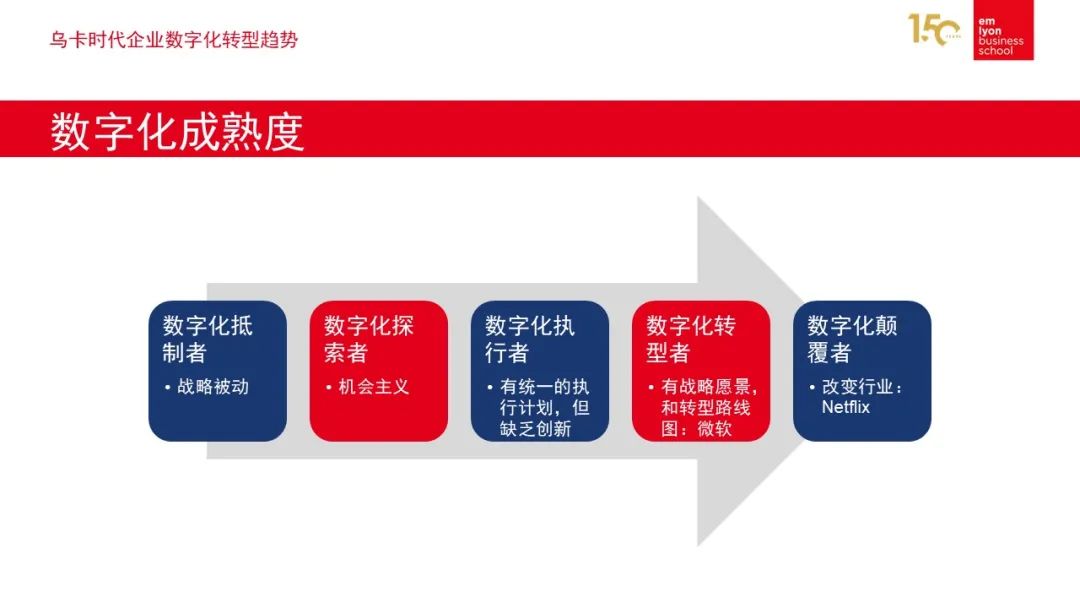 乌卡时代企业数字化转型趋势

150 YEARS

em lyon business school

数字化成熟度

数字化抵制者
• 战略被动

数字化探索者
• 机会主义

数字化执行者
• 有统一的执行计划，但缺乏创新

数字化转型者
• 有战略愿景，和转型路线图：微软

数字化颠覆者
• 改变行业：Netflix